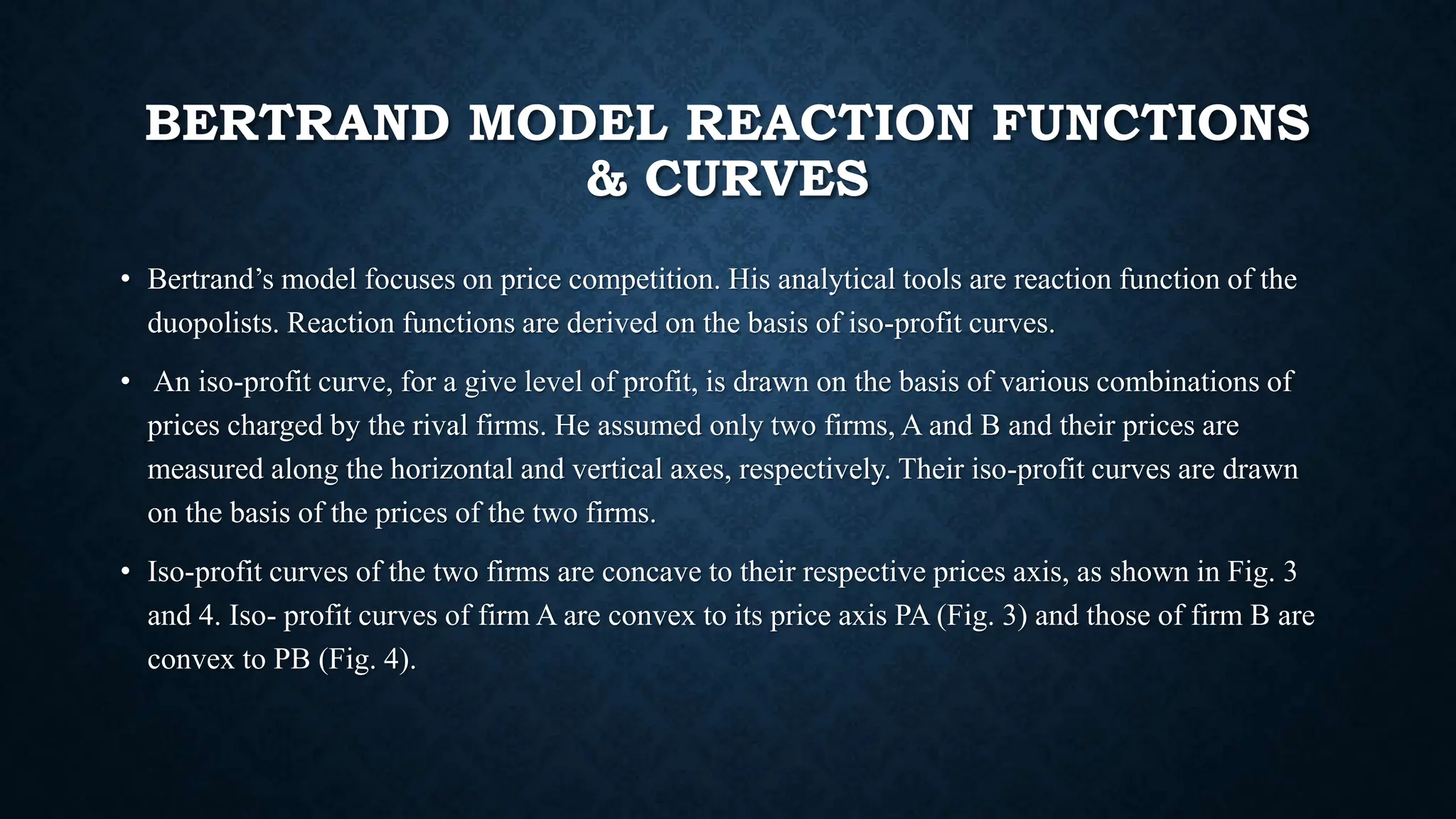 BERTRAND MODEL REACTION FUNCTIONS & CURVES

• Bertrand’s model focuses on price competition. His analytical tools are reaction function of the duopolists. Reaction functions are derived on the basis of iso-profit curves.

• An iso-profit curve, for a give level of profit, is drawn on the basis of various combinations of prices charged by the rival firms. He assumed only two firms, A and B and their prices are measured along the horizontal and vertical axes, respectively. Their iso-profit curves are drawn on the basis of the prices of the two firms.

• Iso-profit curves of the two firms are concave to their respective prices axis, as shown in Fig. 3 and 4. Iso- profit curves of firm A are convex to its price axis PA (Fig. 3) and those of firm B are convex to PB (Fig. 4).